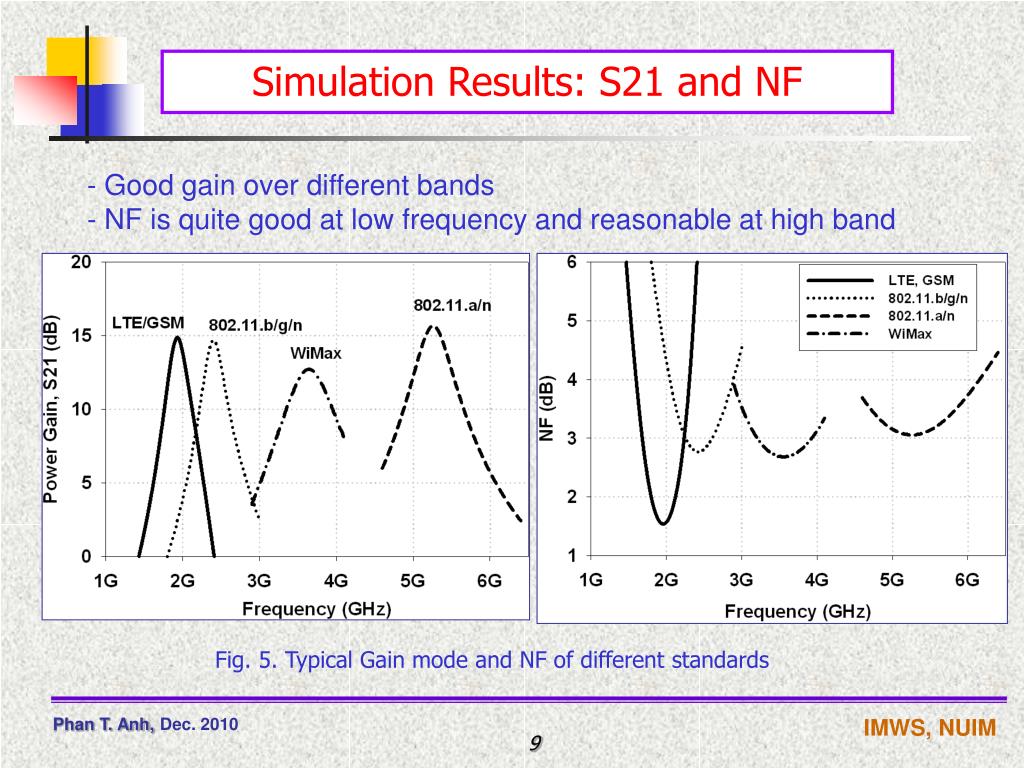 Simulation Results: S21 and NF

- Good gain over different bands
- NF is quite good at low frequency and reasonable at high band

20
15
10
5
0
Power Gain, S21 (dB)
LTE/GSM
802.11.b/g/n
WiMax
802.11.a/n
1G 2G 3G 4G 5G 6G
Frequency (GHz)

6
5
4
3
2
1
NF (dB)
LTE, GSM
802.11.b/g/n
802.11.a/n
WiMax
1G 2G 3G 4G 5G 6G
Frequency (GHz)

Fig. 5. Typical Gain mode and NF of different standards

Phan T. Anh, Dec. 2010

9

IMWS, NUIM